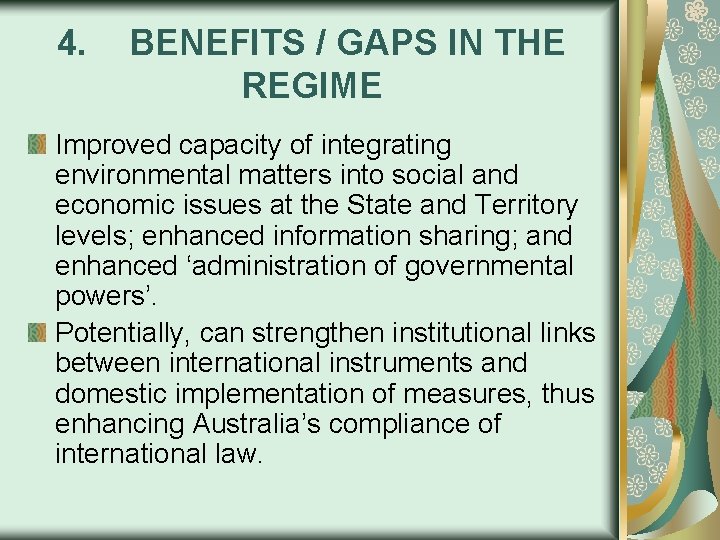 4. BENEFITS / GAPS IN THE REGIME

Improved capacity of integrating environmental matters into social and economic issues at the State and Territory levels; enhanced information sharing; and enhanced ‘administration of governmental powers’.

Potentially, can strengthen institutional links between international instruments and domestic implementation of measures, thus enhancing Australia’s compliance of international law.